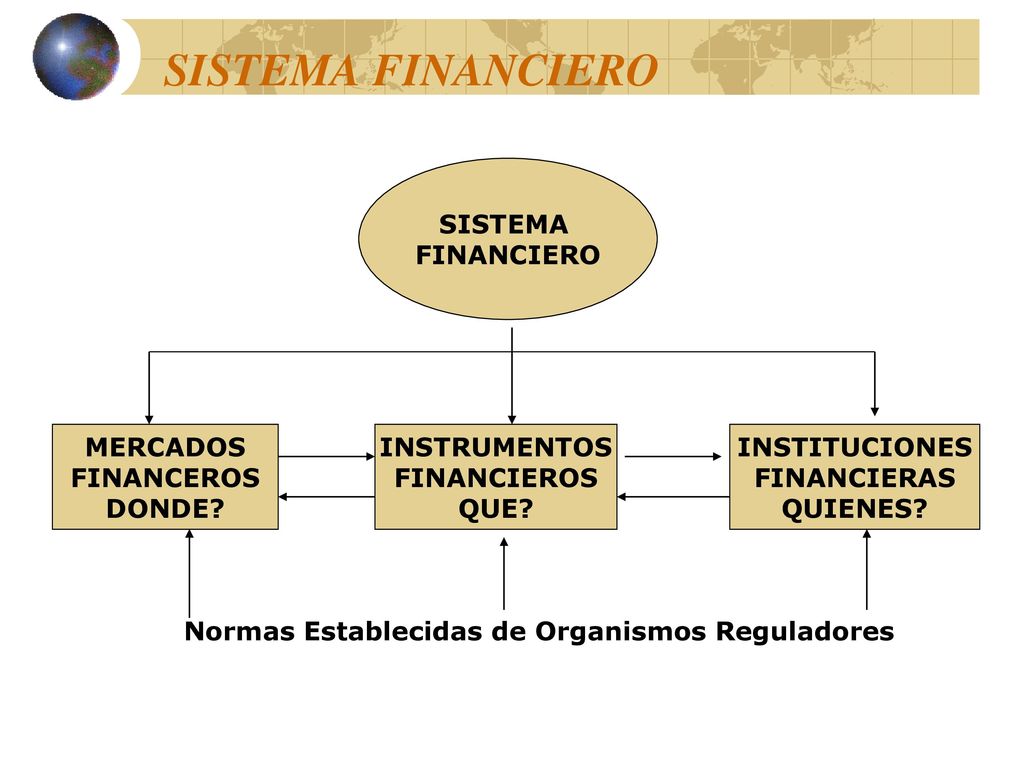 SISTEMA FINANCIERO

SISTEMA FINANCIERO

MERCADOS FINANCEROS DONDE?

INSTRUMENTOS FINANCIEROS QUE?

INSTITUCIONES FINANCIERAS QUIENES?

Normas Establecidas de Organismos Reguladores